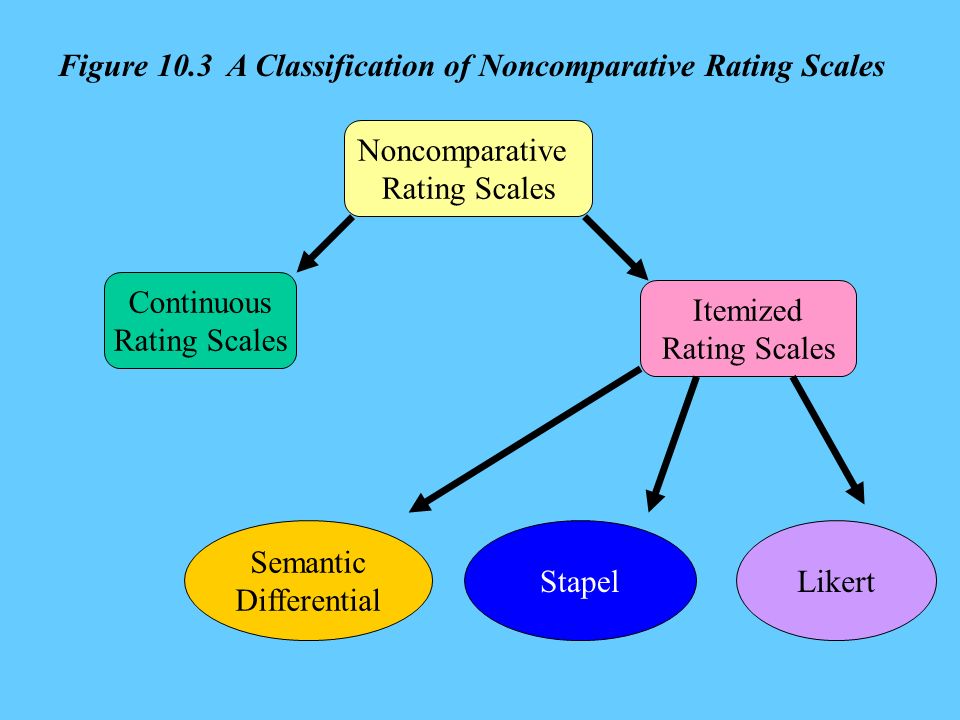 Figure 10.3 A Classification of Noncomparative Rating Scales

Noncomparative Rating Scales

Continuous Rating Scales

Itemized Rating Scales

Semantic Differential

Stapel

Likert